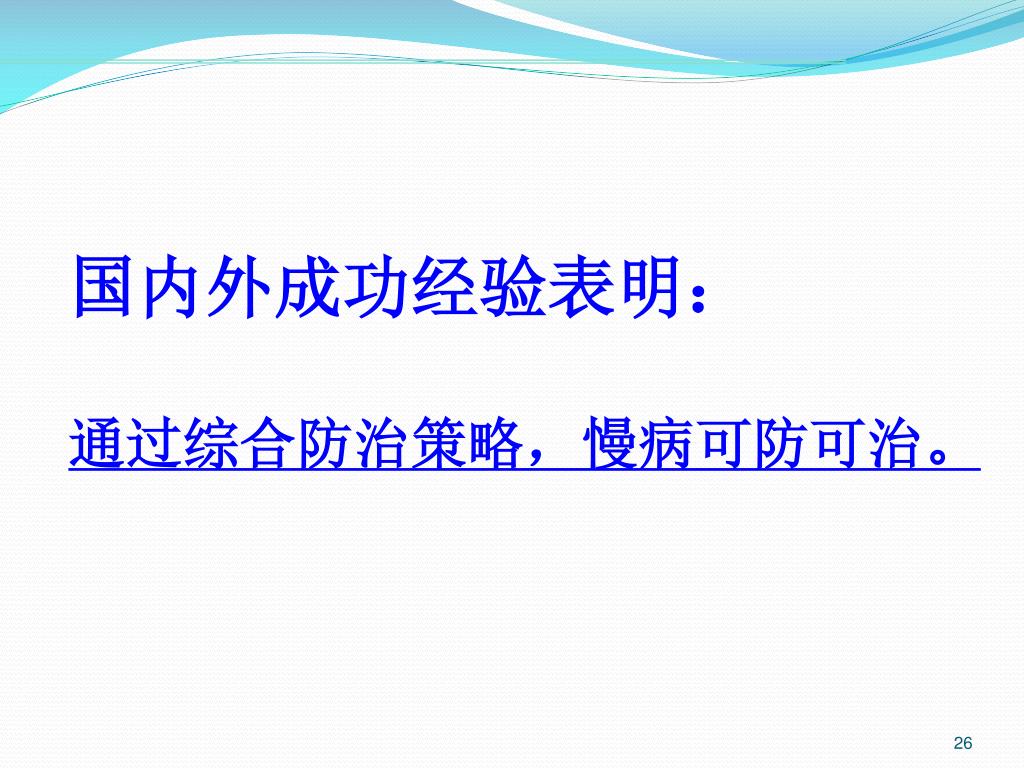 国内外成功经验表明：

通过综合防治策略，慢病可防可治。

26